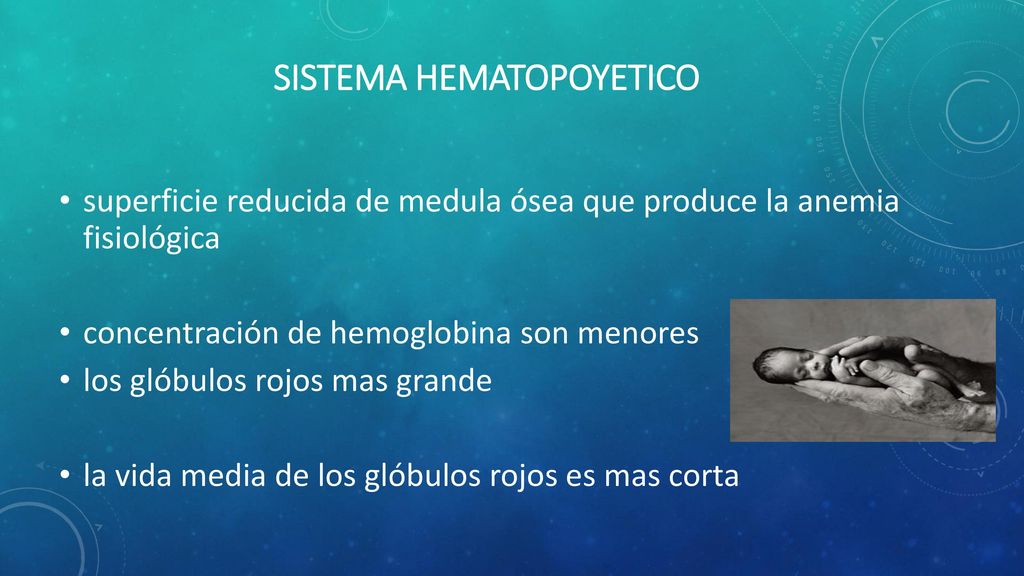 SISTEMA HEMATOPOYETICO

• superficie reducida de medula ósea que produce la anemia fisiológica

• concentración de hemoglobina son menores
• los glóbulos rojos mas grande

• la vida media de los glóbulos rojos es mas corta